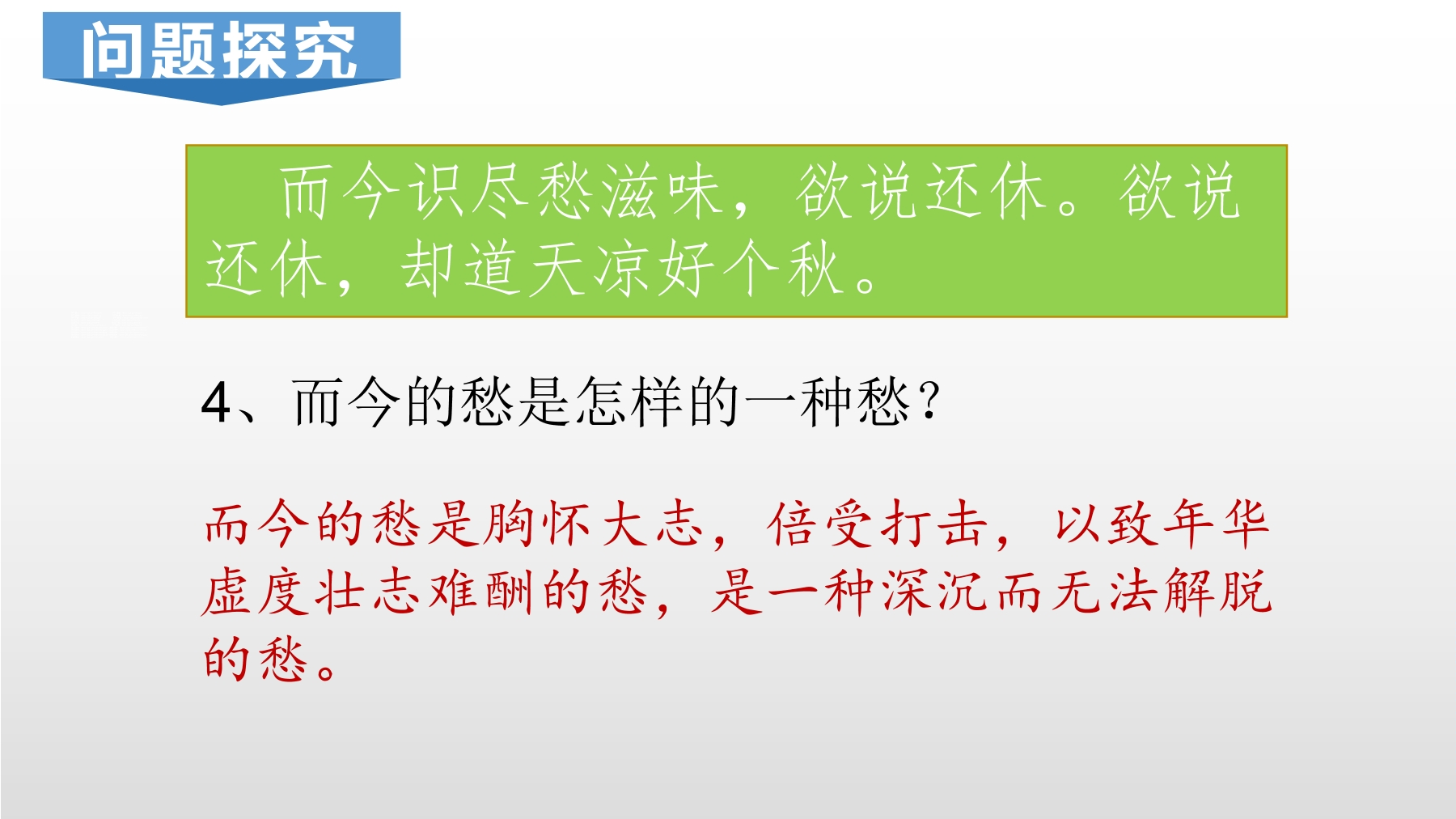 问题探究

而今识尽愁滋味，欲说还休。欲说还休，却道天凉好个秋。

4、而今的愁是怎样的一种愁？

而今的愁是胸怀大志，倍受打击，以致年华虚度壮志难酬的愁，是一种深沉而无法解脱的愁。